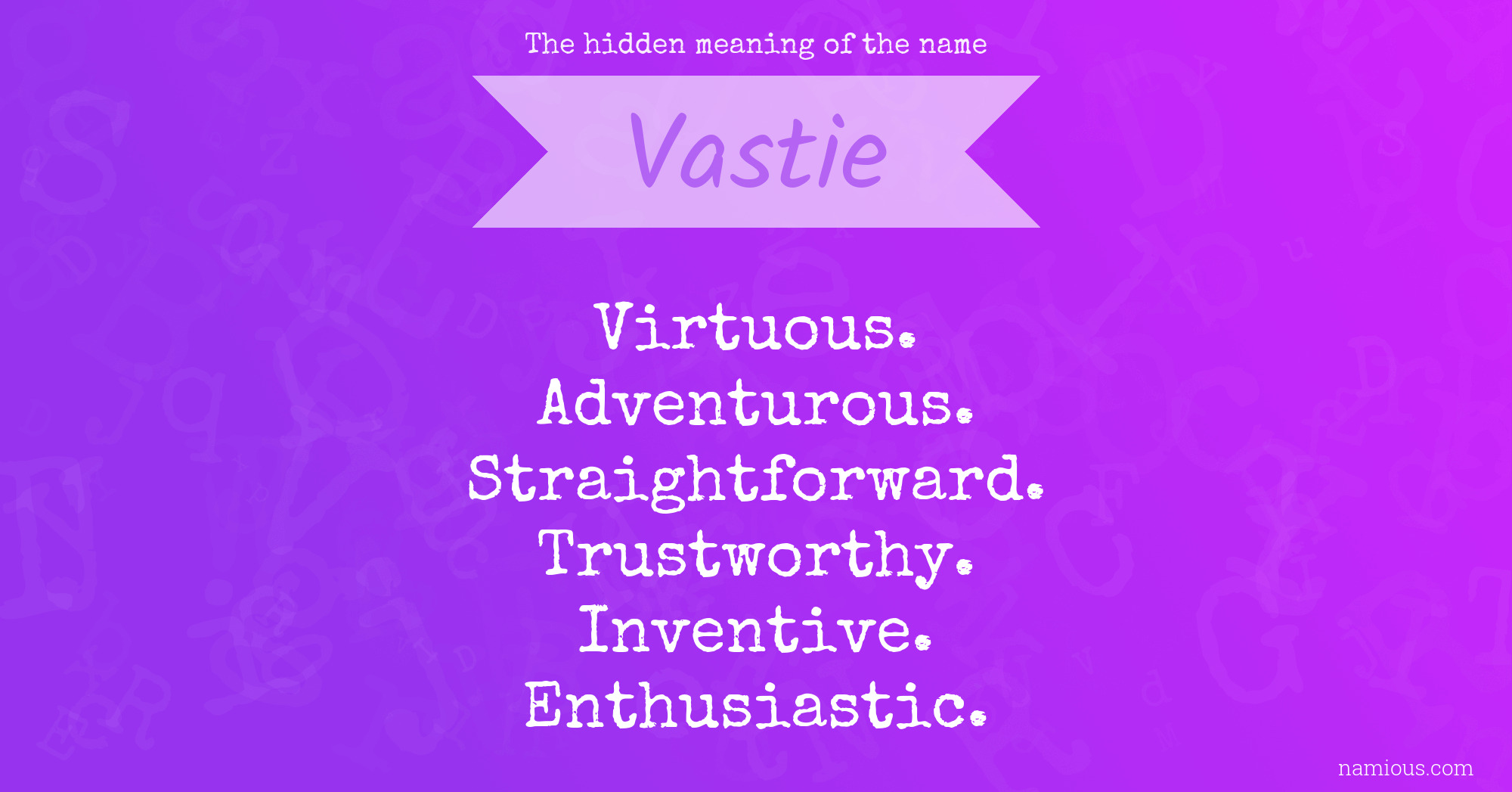 The hidden meaning of the name

Vastie

Virtuous.
Adventurous.
Straightforward.
Trustworthy.
Inventive.
Enthusiastic.

namious.com